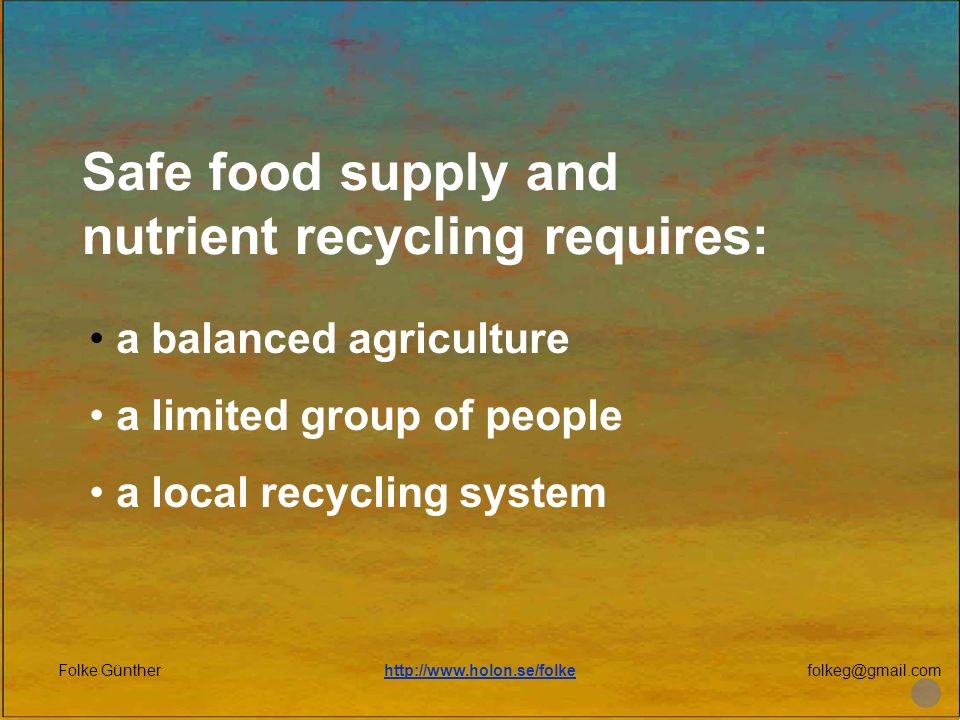 Safe food supply and nutrient recycling requires:

• a balanced agriculture

• a limited group of people

• a local recycling system

Folke Günther

http://www.holon.se/folke

folkeg@gmail.com